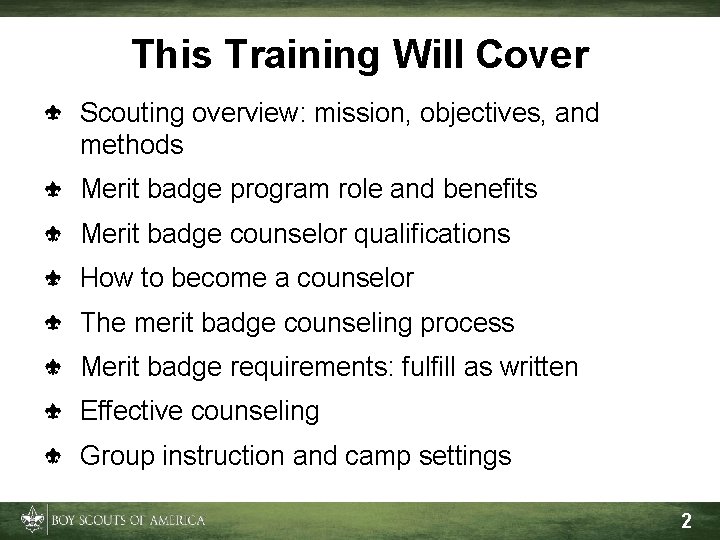 This Training Will Cover

- Scouting overview: mission, objectives, and methods
- Merit badge program role and benefits
- Merit badge counselor qualifications
- How to become a counselor
- The merit badge counseling process
- Merit badge requirements: fulfill as written
- Effective counseling
- Group instruction and camp settings

BOY SCOUTS OF AMERICA

2